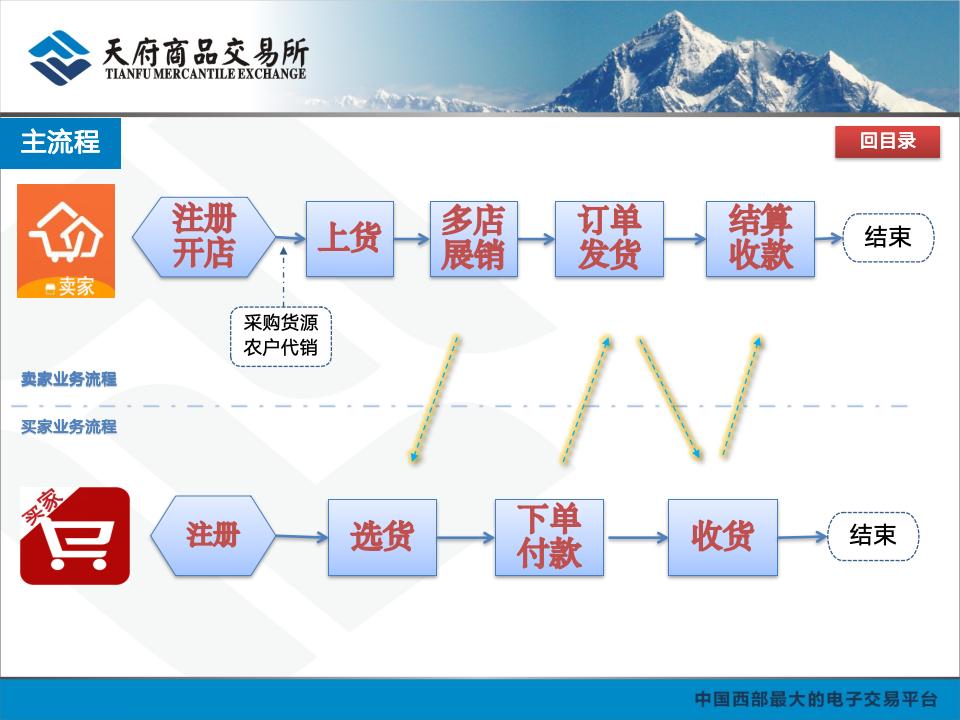 天府商品交易所
TIANFU MERCANTILE EXCHANGE

主流程

回目录

卖家

注册开店

上货

多店展销

订单发货

结算收款

结束

采购货源
农户代销

卖家业务流程

买家业务流程

买家

注册

选货

下单付款

收货

结束

中国西部最大的电子交易平台